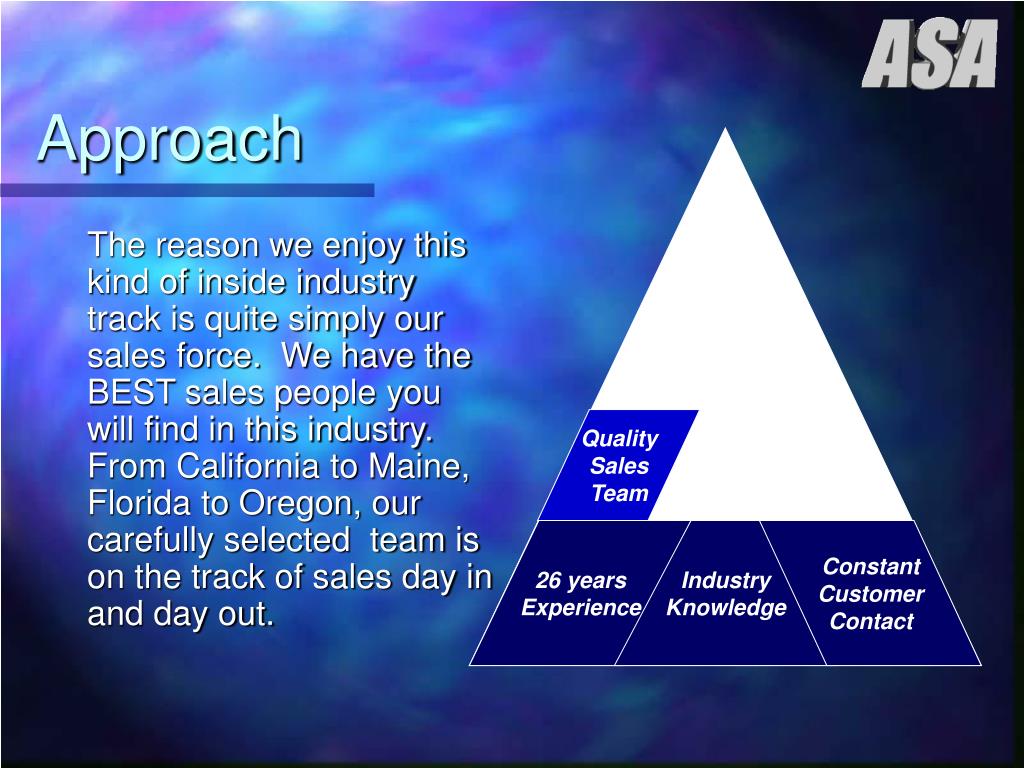 ASA

Approach

The reason we enjoy this kind of inside industry track is quite simply our sales force. We have the BEST sales people you will find in this industry. From California to Maine, Florida to Oregon, our carefully selected team is on the track of sales day in and day out.

Quality Sales Team

26 years Experience

Industry Knowledge

Constant Customer Contact